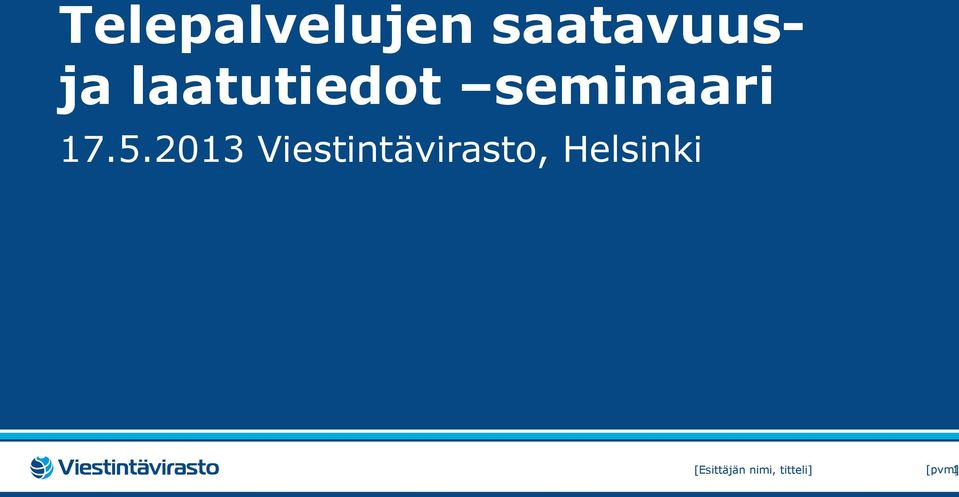 Telepalvelujen saatavuus- ja laatutiedot –seminaari

17.5.2013 Viestintävirasto, Helsinki

Viestintävirasto

[Esittäjän nimi, titteli]

[pvm]